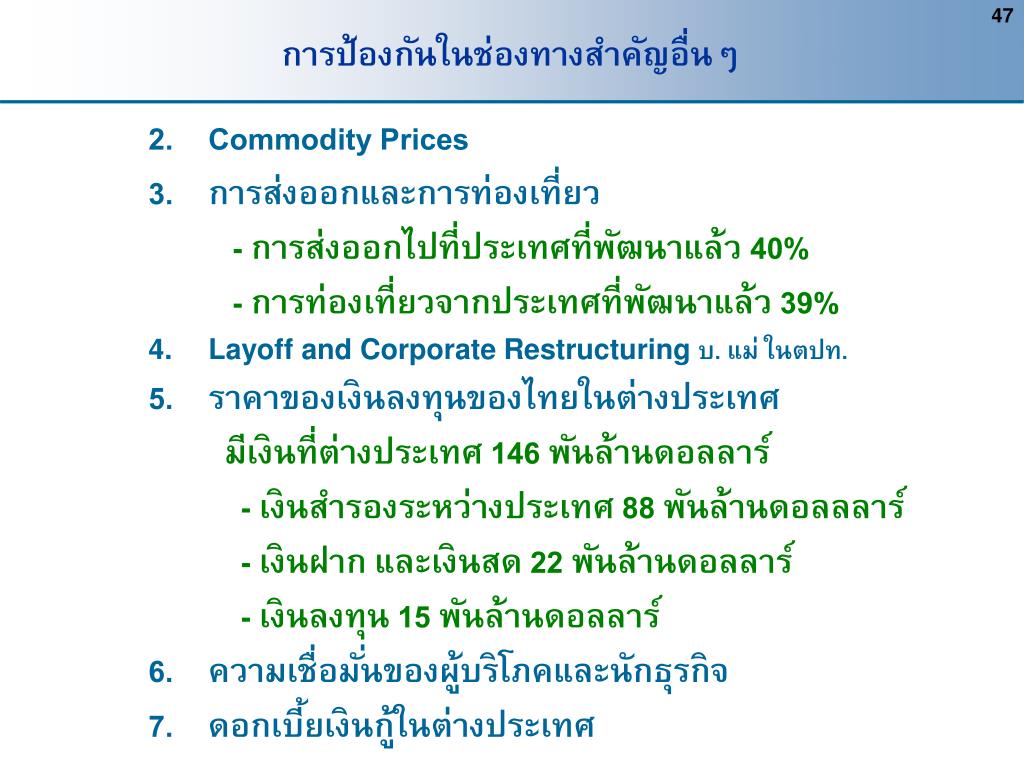 47

การป้องกันในช่องทางสำคัญอื่น ๆ

2. Commodity Prices

3. การส่งออกและการท่องเที่ยว

- การส่งออกไปที่ประเทศที่พัฒนาแล้ว 40%

- การท่องเที่ยวจากประเทศที่พัฒนาแล้ว 39%

4. Layoff and Corporate Restructuring บ. แม่ ในตปท.

5. ราคาของเงินลงทุนของไทยในต่างประเทศ

มีเงินที่ต่างประเทศ 146 พันล้านดอลลาร์

- เงินสำรองระหว่างประเทศ 88 พันล้านดอลลลาร์

- เงินฝาก และเงินสด 22 พันล้านดอลลาร์

- เงินลงทุน 15 พันล้านดอลลาร์

6. ความเชื่อมั่นของผู้บริโภคและนักธุรกิจ

7. ดอกเบี้ยเงินกู้ในต่างประเทศ